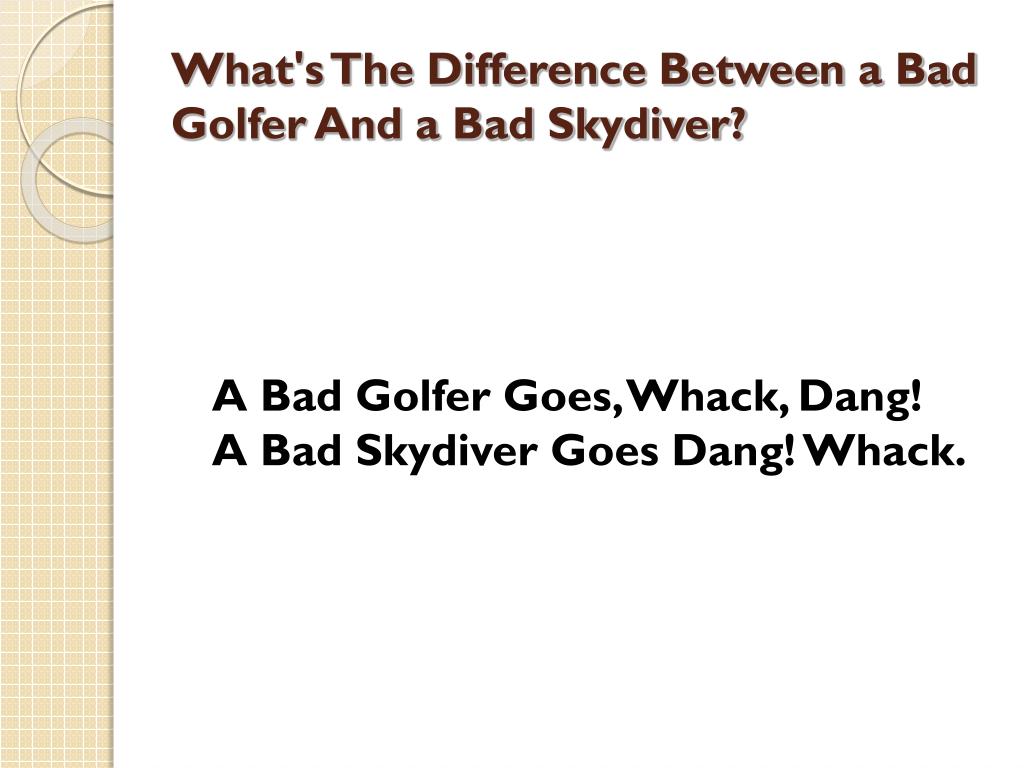 What's The Difference Between a Bad Golfer And a Bad Skydiver?

A Bad Golfer Goes, Whack, Dang!
A Bad Skydiver Goes Dang! Whack.